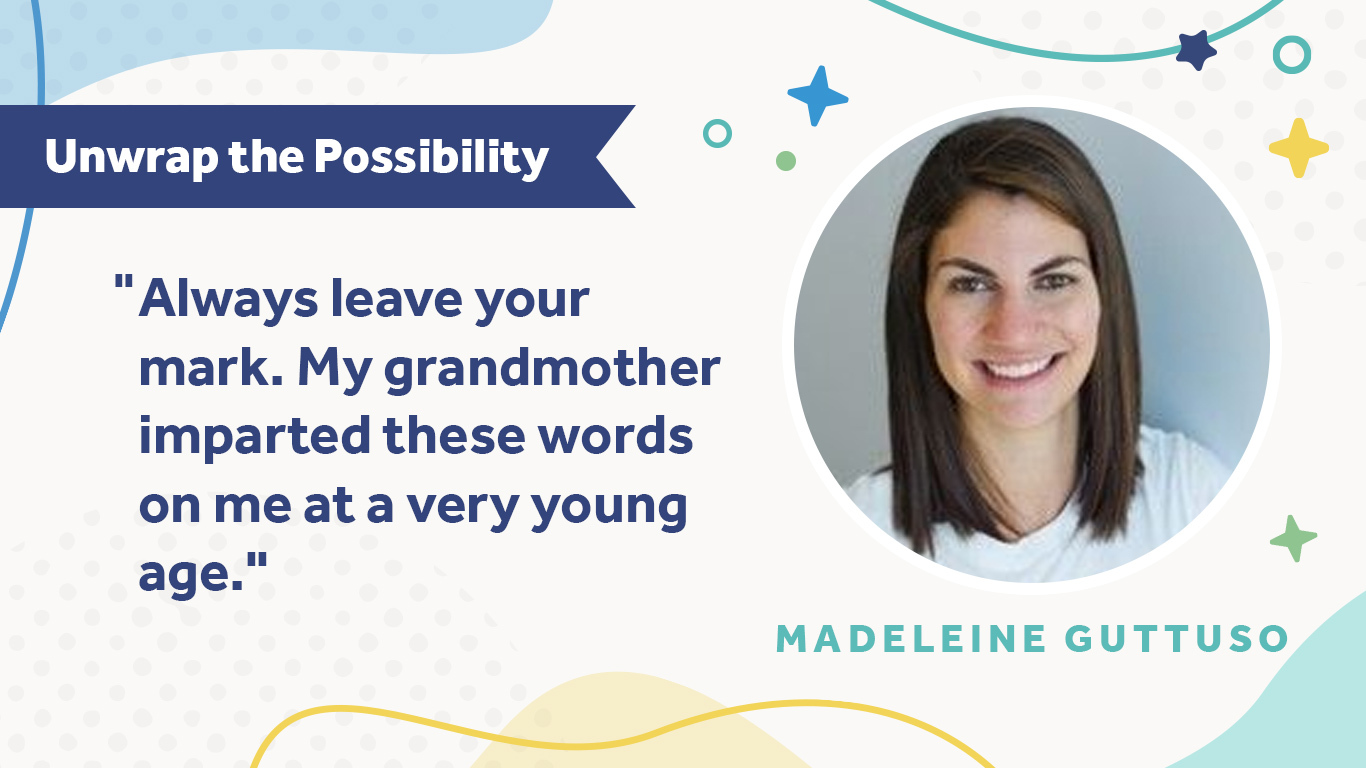 Unwrap the Possibility

"Always leave your mark. My grandmother imparted these words on me at a very young age."

MADELEINE GUTTUSO